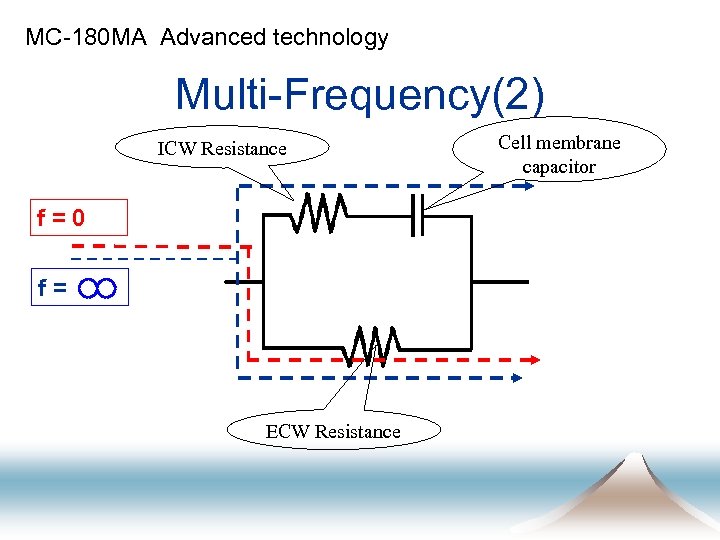 MC-180MA Advanced technology

Multi-Frequency(2)

ICW Resistance

Cell membrane capacitor

f = 0

f = $\infty$

ECW Resistance